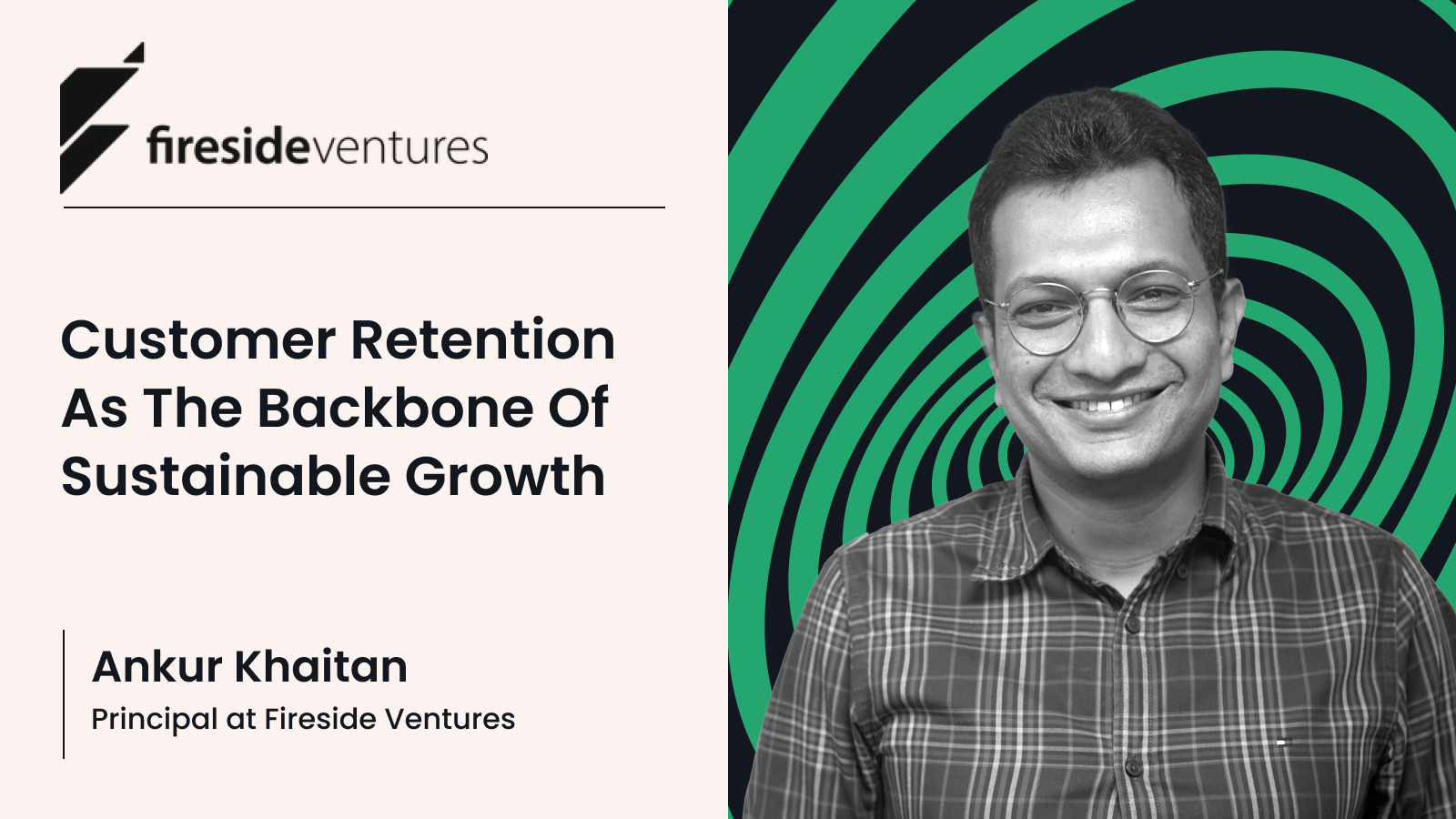 firesideventures

Customer Retention As The Backbone Of Sustainable Growth

Ankur Khaitan
Principal at Fireside Ventures